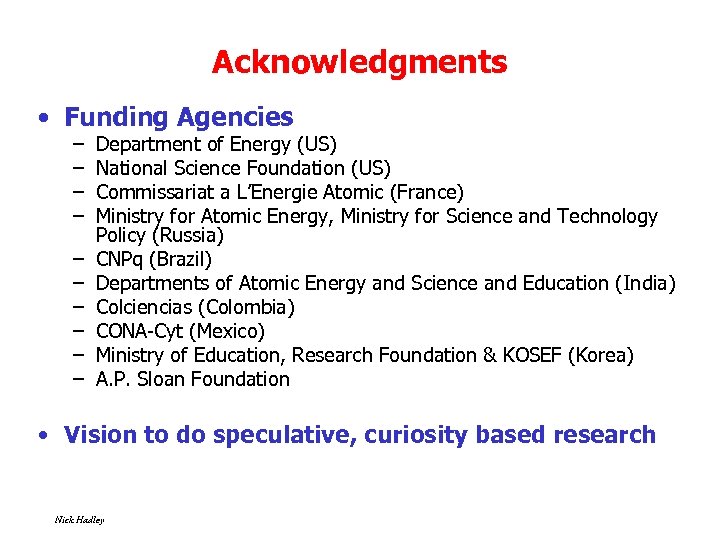 Acknowledgments

• Funding Agencies
– Department of Energy (US)
– National Science Foundation (US)
– Commissariat a L'Energie Atomic (France)
– Ministry for Atomic Energy, Ministry for Science and Technology Policy (Russia)
– CNPq (Brazil)
– Departments of Atomic Energy and Science and Education (India)
– Colciencias (Colombia)
– CONA-Cyt (Mexico)
– Ministry of Education, Research Foundation & KOSEF (Korea)
– A.P. Sloan Foundation

• Vision to do speculative, curiosity based research

Nick Hadley